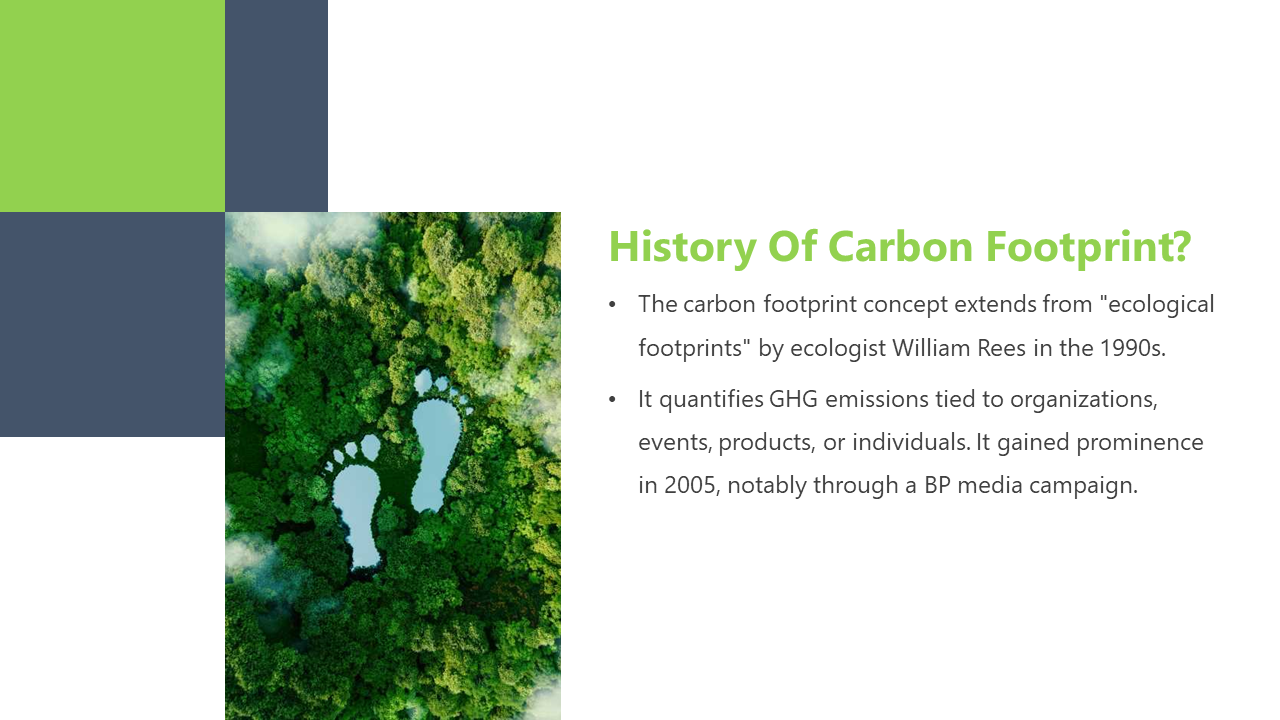 History Of Carbon Footprint?

• The carbon footprint concept extends from "ecological footprints" by ecologist William Rees in the 1990s.

• It quantifies GHG emissions tied to organizations, events, products, or individuals. It gained prominence in 2005, notably through a BP media campaign.